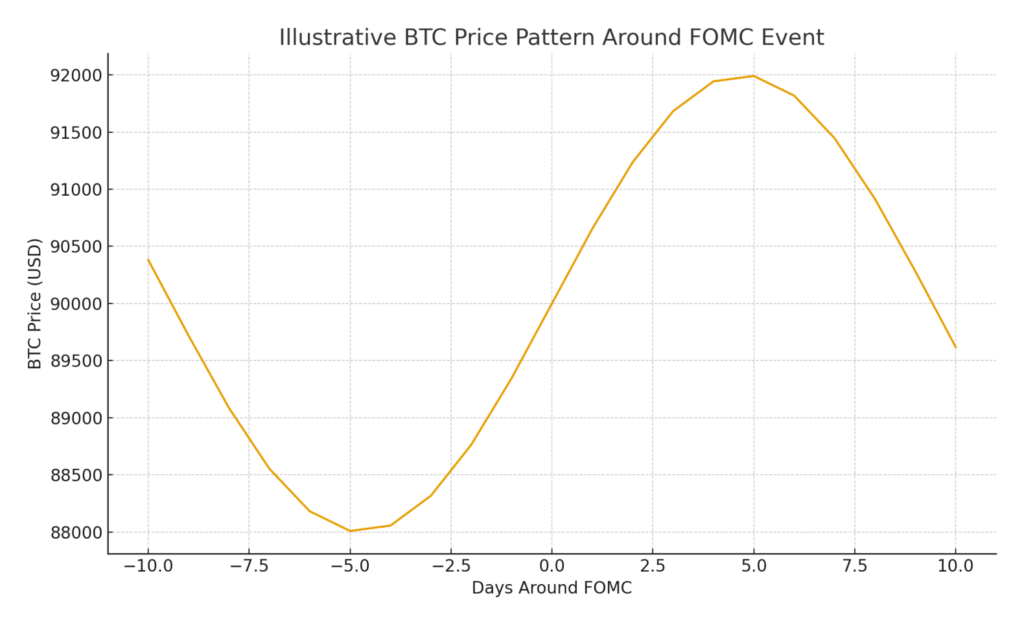 Illustrative BTC Price Pattern Around FOMC Event

BTC Price (USD)

92000
91500
91000
90500
90000
89500
89000
88500
88000

−10.0
−7.5
−5.0
−2.5
0.0
2.5
5.0
7.5
10.0

Days Around FOMC